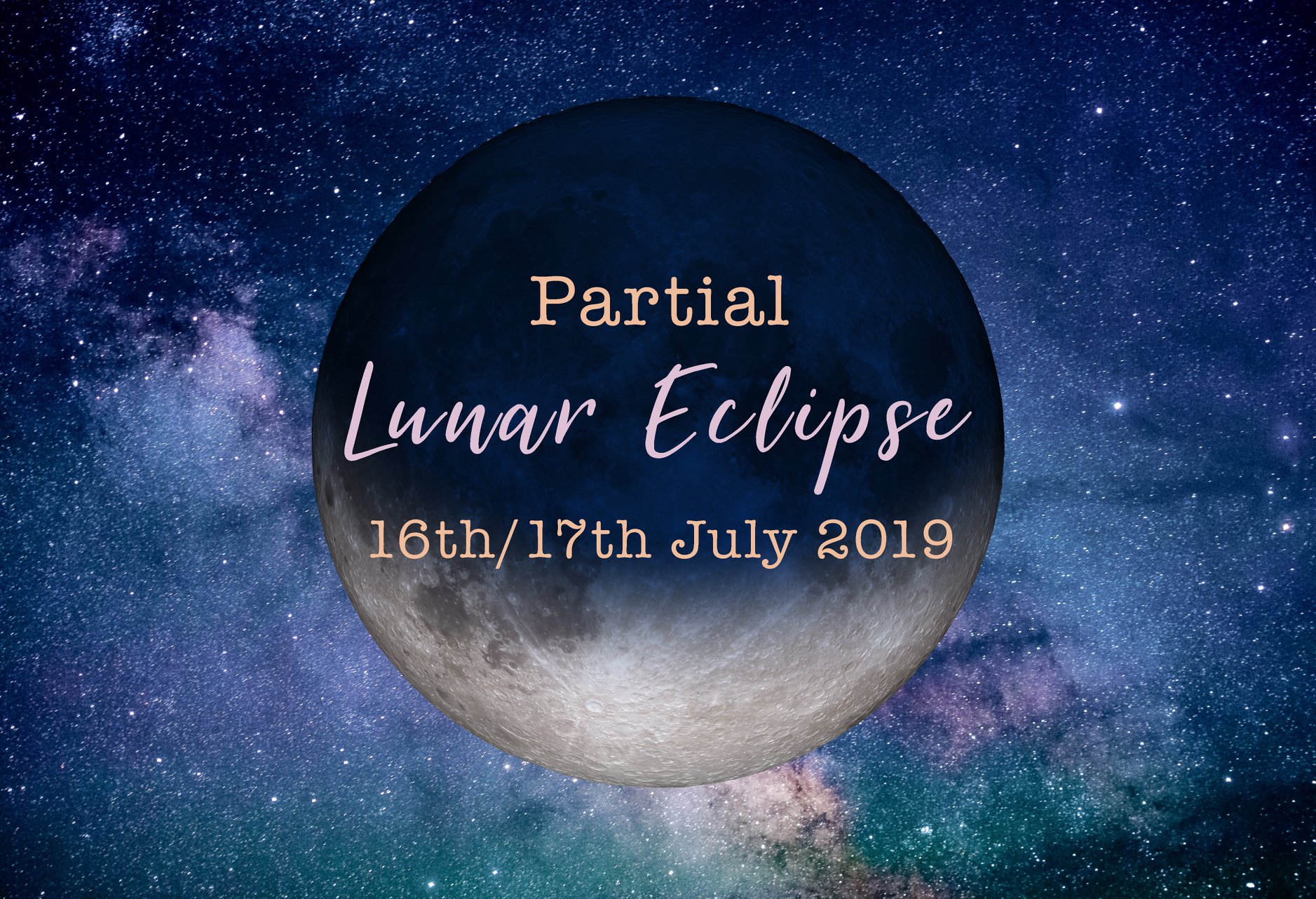 Partial
Lunar Eclipse
16th/17th July 2019